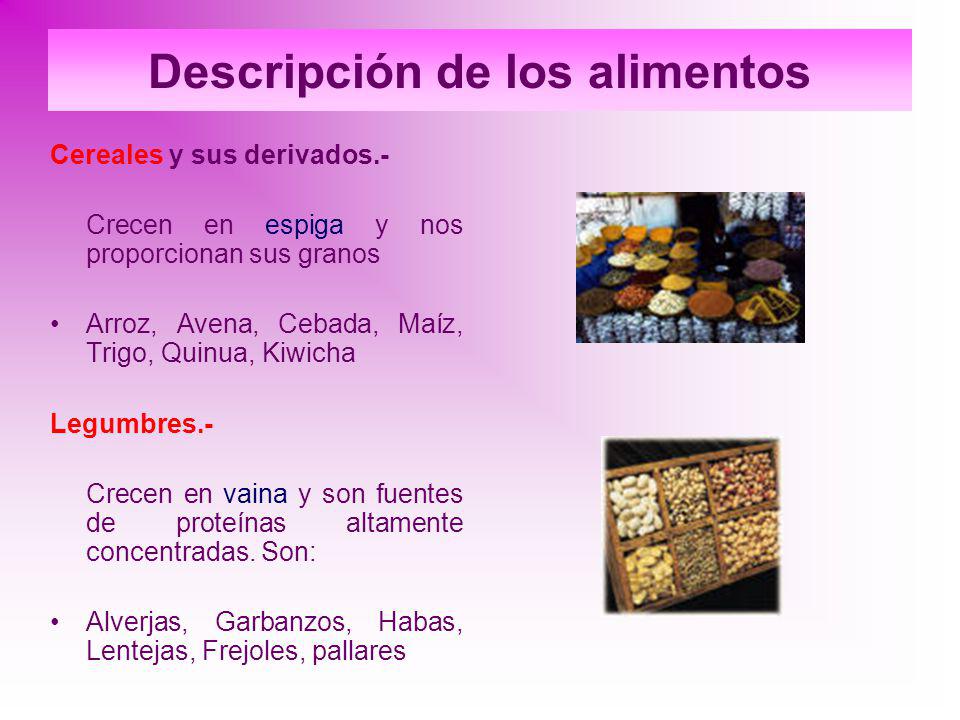 Descripción de los alimentos

Cereales y sus derivados.-

Crecen en espiga y nos proporcionan sus granos

• Arroz, Avena, Cebada, Maíz, Trigo, Quinua, Kiwicha

Legumbres.-

Crecen en vaina y son fuentes de proteínas altamente concentradas. Son:

• Alverjas, Garbanzos, Habas, Lentejas, Frejoles, pallares